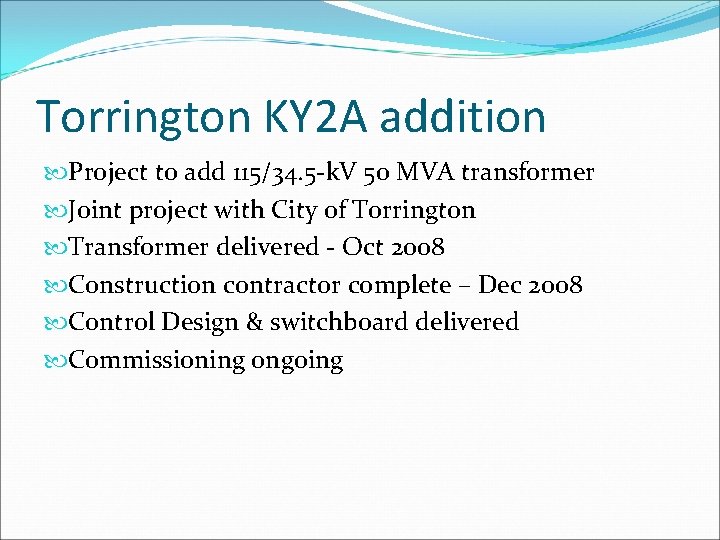 Torrington KY2A addition

Project to add 115/34.5-kV 50 MVA transformer

Joint project with City of Torrington

Transformer delivered - Oct 2008

Construction contractor complete – Dec 2008

Control Design & switchboard delivered

Commissioning ongoing